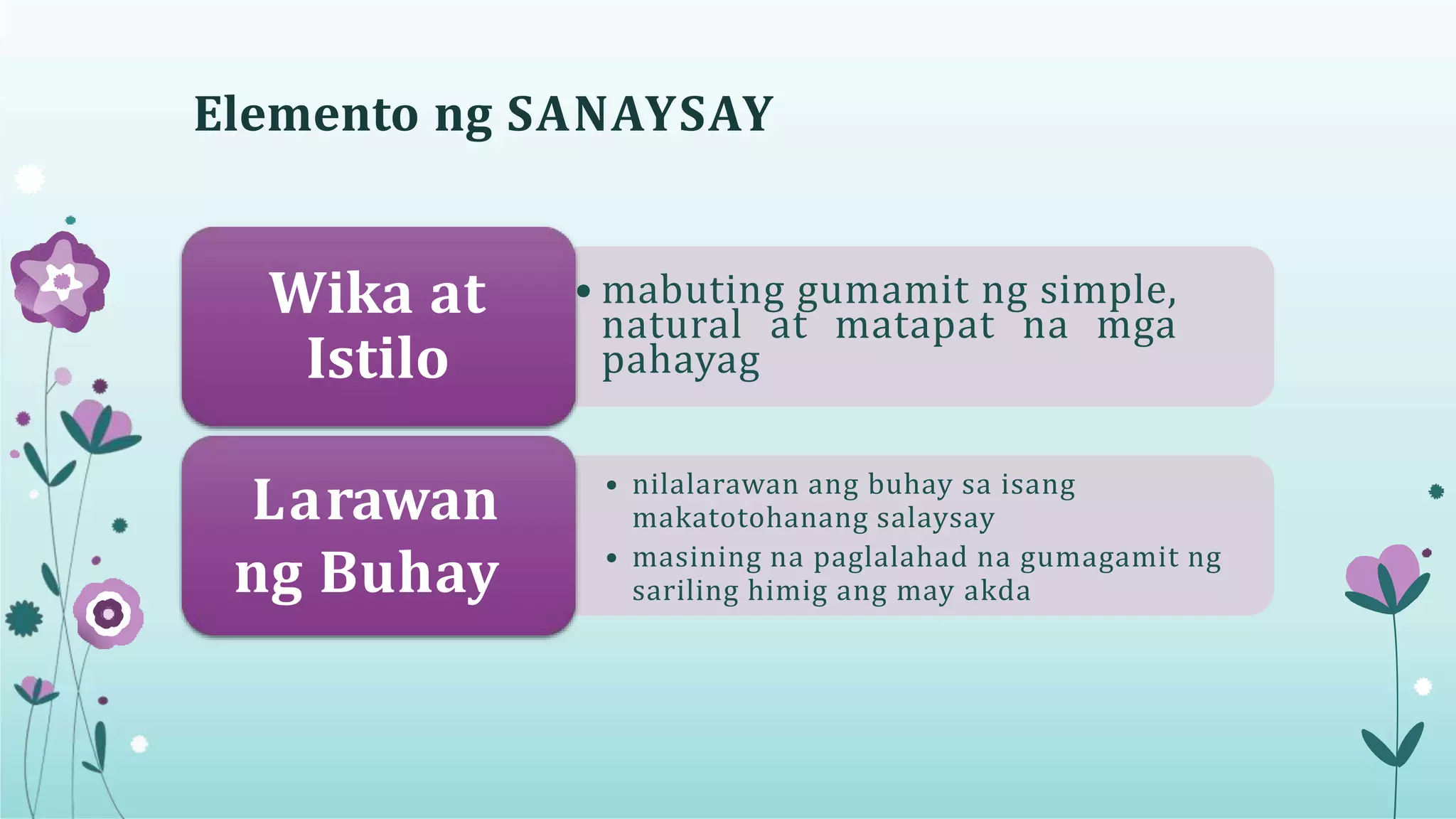 Elemento ng SANAYSAY

Wika at Istilo

• mabuting gumamit ng simple, natural at matapat na mga pahayag

Larawan ng Buhay

• nilalarawan ang buhay sa isang makatotohanang salaysay
• masining na paglalahad na gumagamit ng sariling himig ang may akda